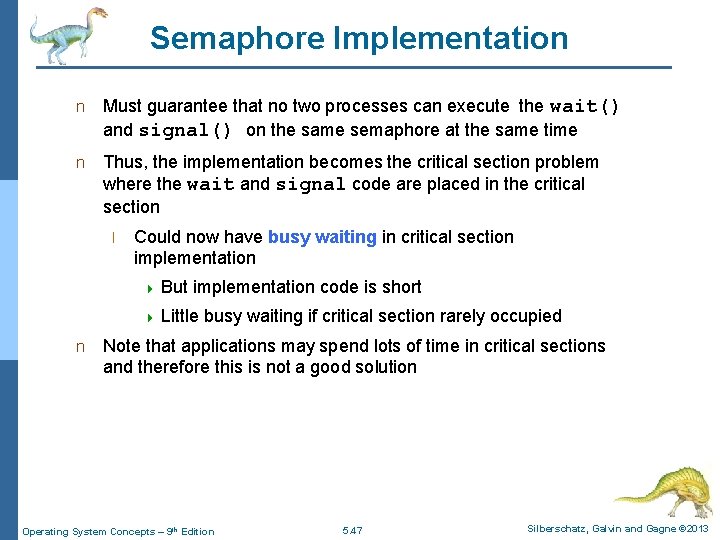 Semaphore Implementation

n Must guarantee that no two processes can execute the wait() and signal() on the same semaphore at the same time

n Thus, the implementation becomes the critical section problem where the wait and signal code are placed in the critical section

l Could now have busy waiting in critical section implementation

But implementation code is short

Little busy waiting if critical section rarely occupied

n Note that applications may spend lots of time in critical sections and therefore this is not a good solution

Operating System Concepts – 9th Edition 5.47 Silberschatz, Galvin and Gagne ©2013